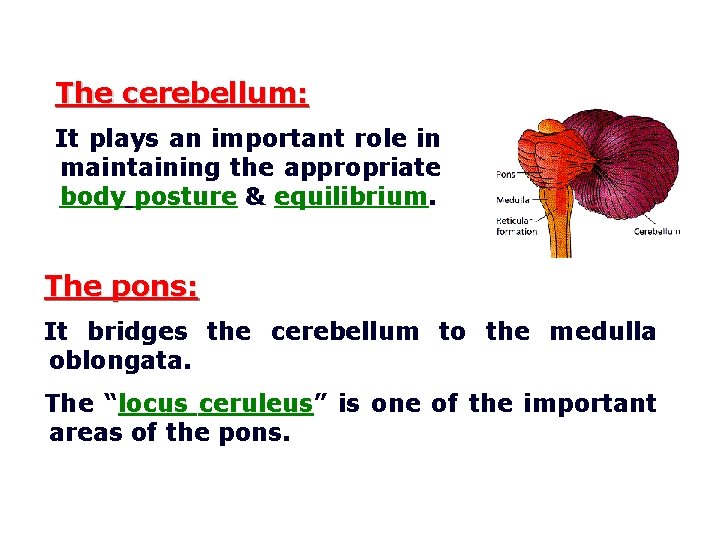 The cerebellum:

It plays an important role in maintaining the appropriate body posture & equilibrium.

Pons
Medulla
Reticular formation
Cerebellum

The pons:

It bridges the cerebellum to the medulla oblongata.

The “locus ceruleus” is one of the important areas of the pons.